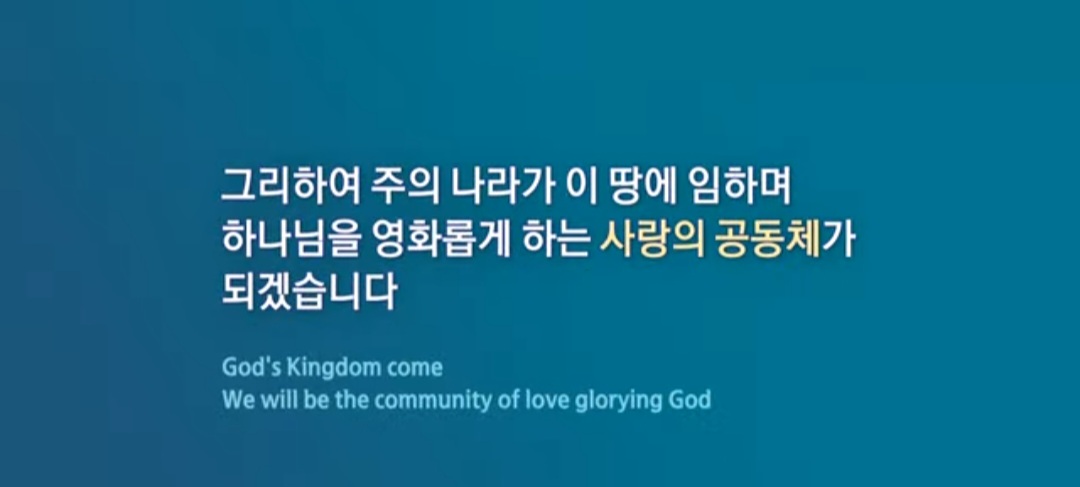 그리하여 주의 나라가 이 땅에 임하며
하나님을 영화롭게 하는 사랑의 공동체가
되겠습니다

God's Kingdom come
We will be the community of love glorying God